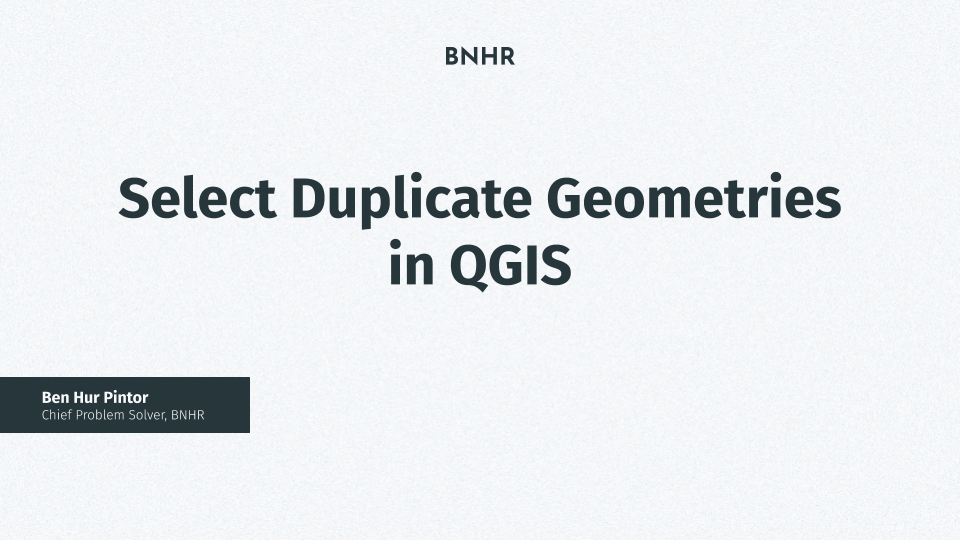 BNHR

Select Duplicate Geometries in QGIS

Ben Hur Pintor
Chief Problem Solver, BNHR